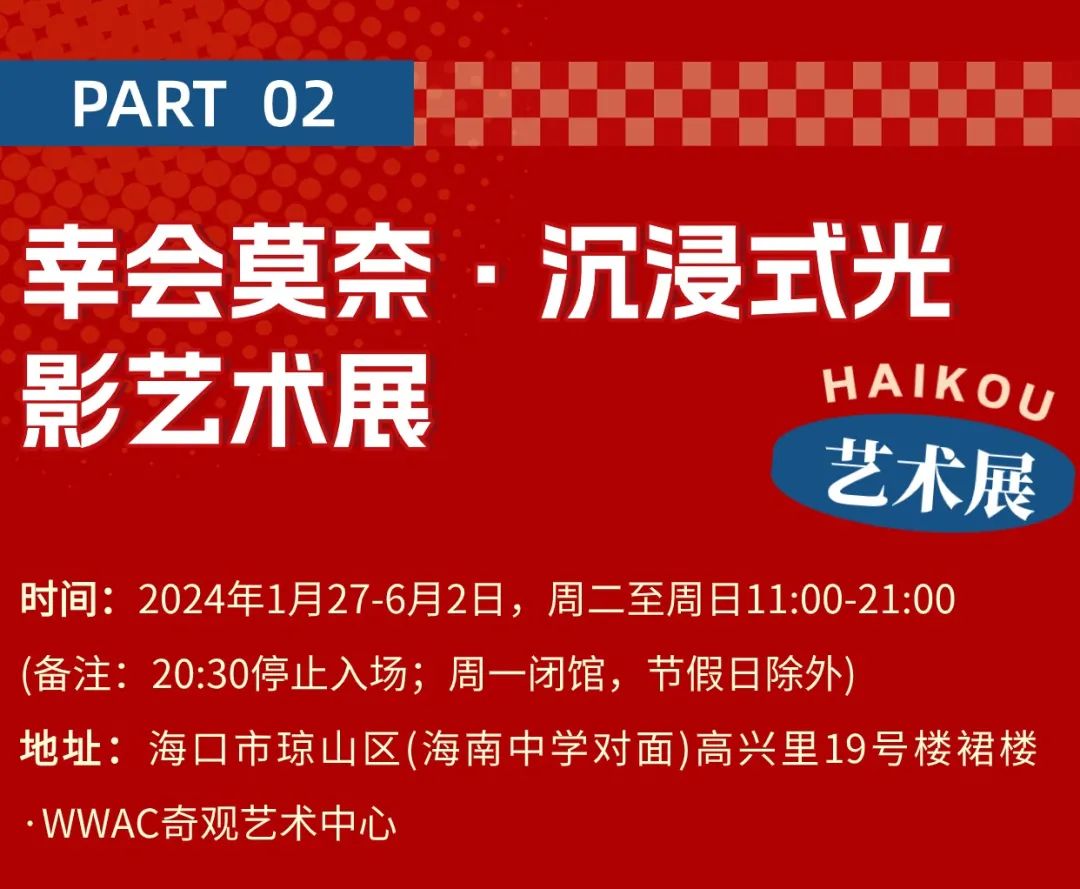 PART 02

幸会莫奈 · 沉浸式光影艺术展

HAIKOU
艺术展

时间：2024年1月27-6月2日，周二至周日11:00-21:00
(备注：20:30停止入场；周一闭馆，节假日除外)
地址：海口市琼山区(海南中学对面)高兴里19号楼裙楼·WWAC奇观艺术中心